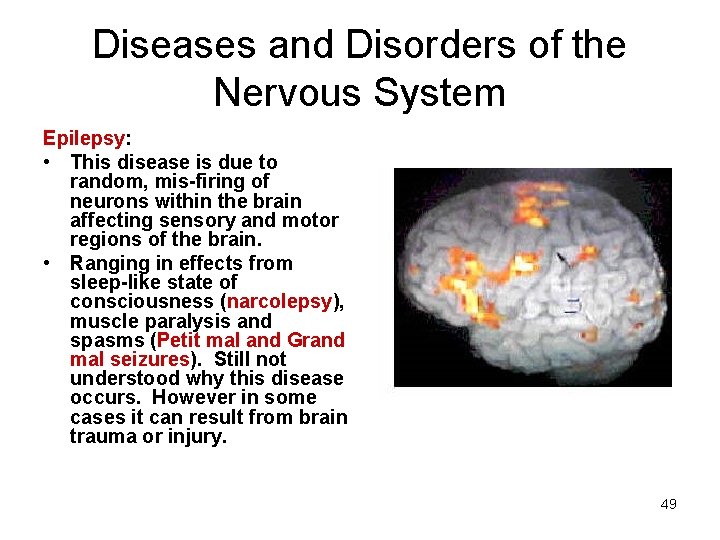 Diseases and Disorders of the Nervous System

Epilepsy:

• This disease is due to random, mis-firing of neurons within the brain affecting sensory and motor regions of the brain.
• Ranging in effects from sleep-like state of consciousness (narcolepsy), muscle paralysis and spasms (Petit mal and Grand mal seizures). Still not understood why this disease occurs. However in some cases it can result from brain trauma or injury.

49